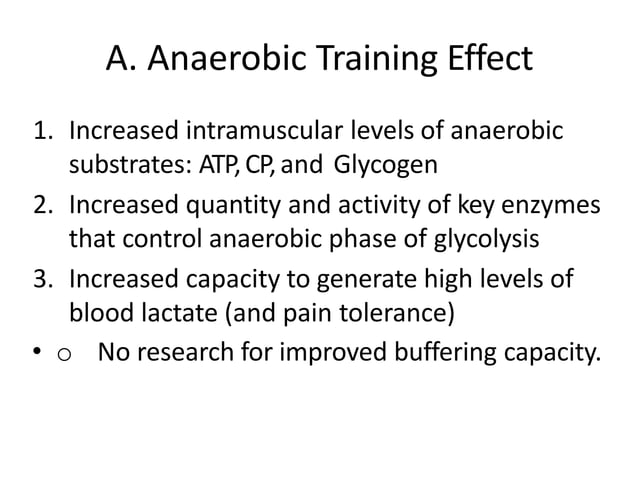 A. Anaerobic Training Effect

1. Increased intramuscular levels of anaerobic substrates: ATP, CP, and Glycogen
2. Increased quantity and activity of key enzymes that control anaerobic phase of glycolysis
3. Increased capacity to generate high levels of blood lactate (and pain tolerance)
• o No research for improved buffering capacity.